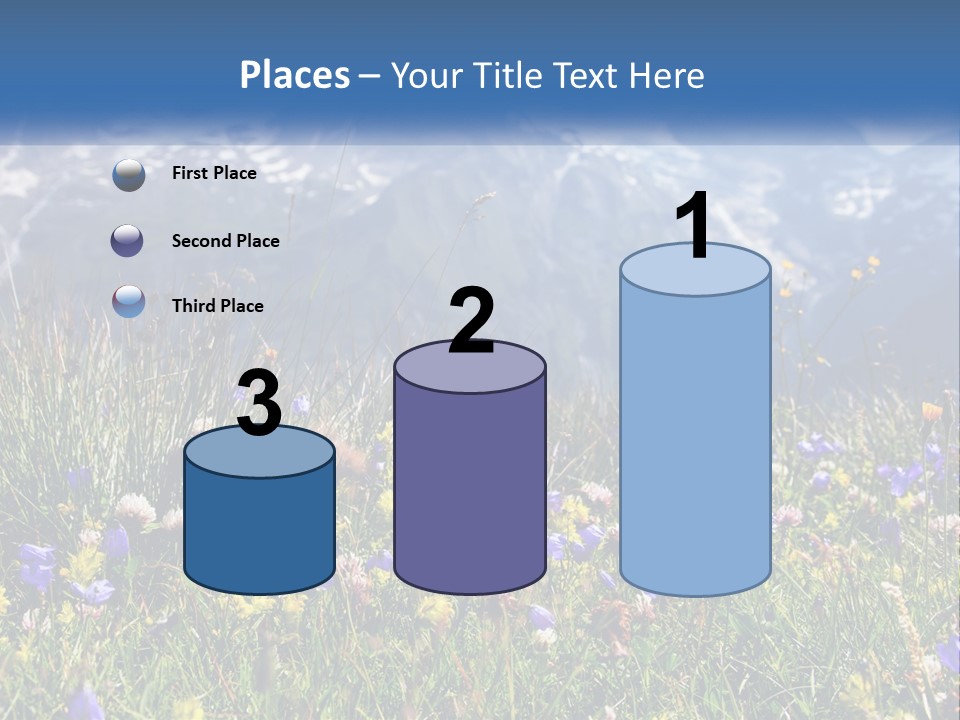 Places – Your Title Text Here

First Place

Second Place

Third Place

3

2

1